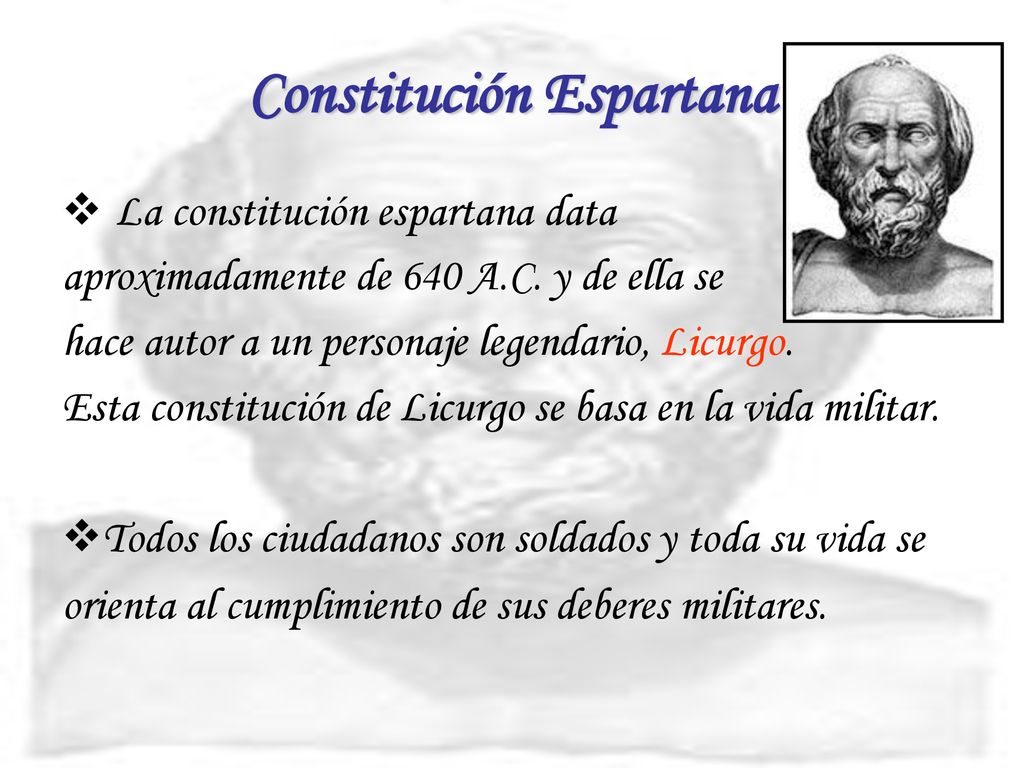 Constitución Espartana

❖ La constitución espartana data aproximadamente de 640 A.C. y de ella se hace autor a un personaje legendario, Licurgo. Esta constitución de Licurgo se basa en la vida militar.

❖Todos los ciudadanos son soldados y toda su vida se orienta al cumplimiento de sus deberes militares.